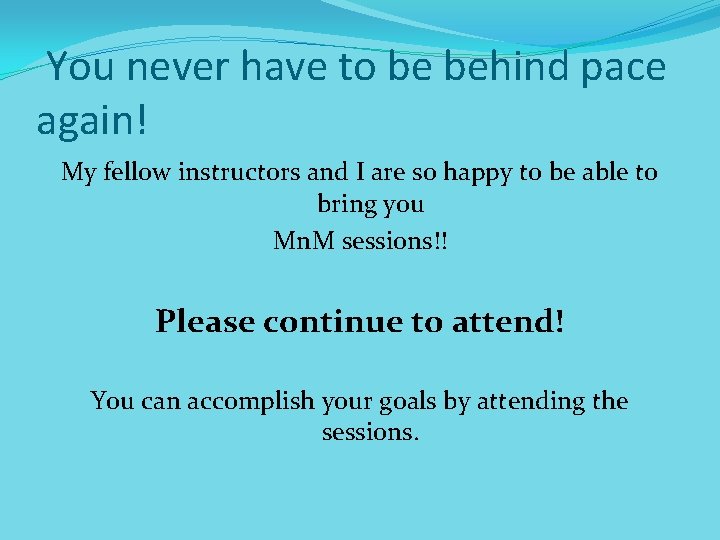 You never have to be behind pace again!

My fellow instructors and I are so happy to be able to bring you
MnM sessions!!

Please continue to attend!

You can accomplish your goals by attending the sessions.